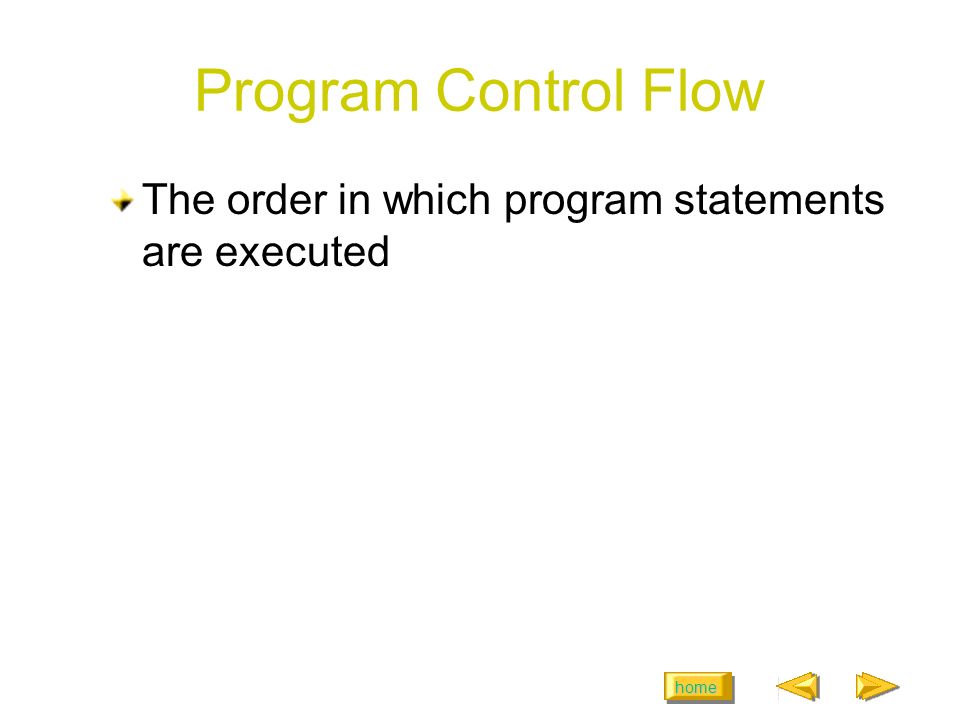 Program Control Flow

The order in which program statements are executed

home